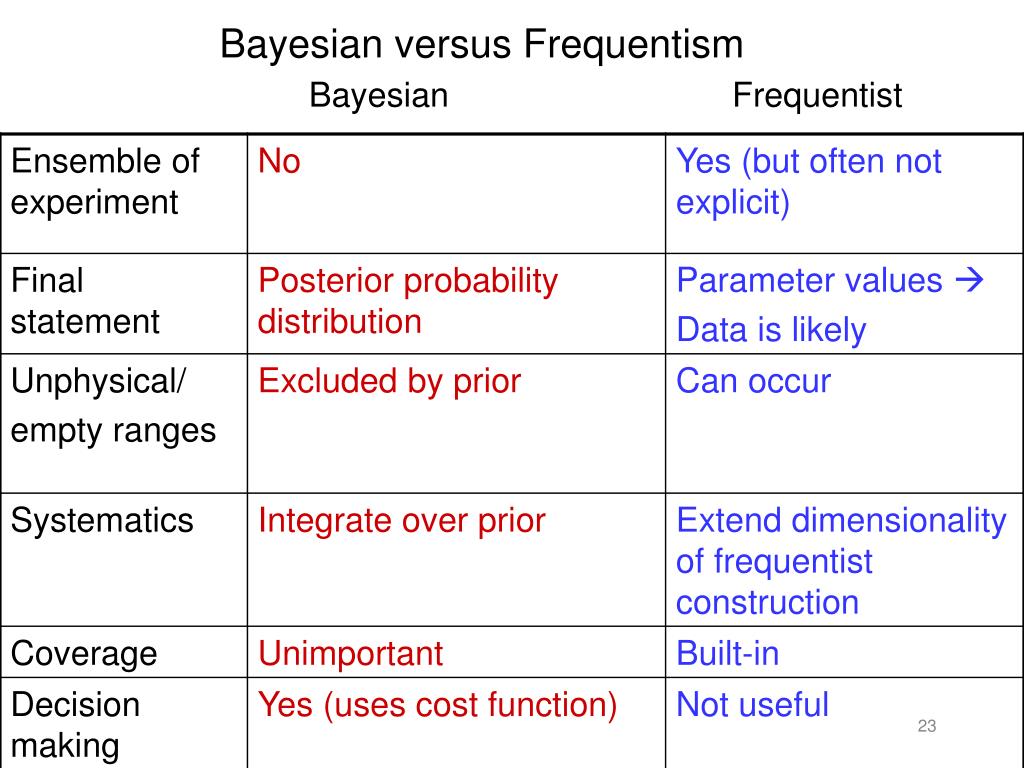 Bayesian versus Frequentism

| | Bayesian | Frequentist |
|---|---|---|
| Ensemble of experiment | No | Yes (but often not explicit) |
| Final statement | Posterior probability distribution | Parameter values → Data is likely |
| Unphysical/ empty ranges | Excluded by prior | Can occur |
| Systematics | Integrate over prior | Extend dimensionality of frequentist construction |
| Coverage | Unimportant | Built-in |
| Decision making | Yes (uses cost function) | Not useful |

23